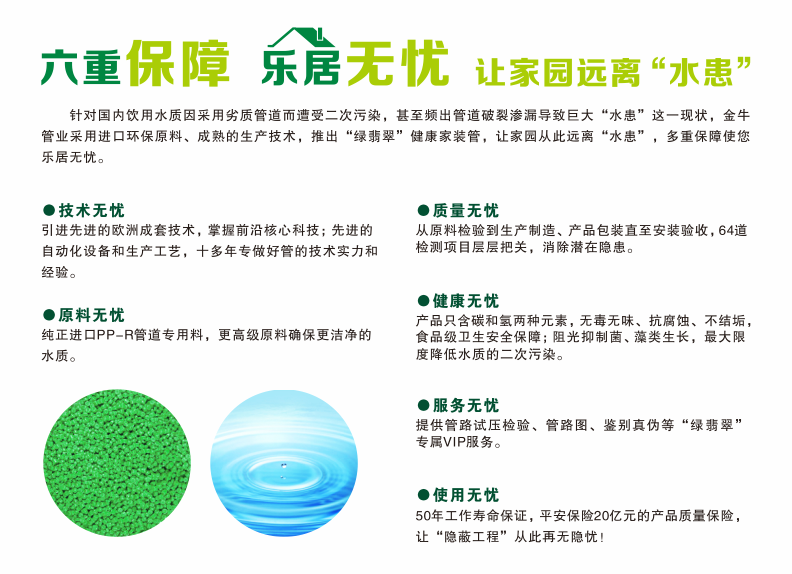 六重保障 乐居无忧 让家园远离“水患”

针对国内饮用水质因采用劣质管道而遭受二次污染，甚至频出管道破裂渗漏导致巨大“水患”这一现状，金牛管业采用进口环保原料、成熟的生产技术，推出“绿翡翠”健康家装管，让家园从此远离“水患”，多重保障使您乐居无忧。

●技术无忧
引进先进的欧洲成套技术，掌握前沿核心科技；先进的自动化设备和生产工艺，十多年专做好管的技术实力和经验。

●原料无忧
纯正进口PP-R管道专用料，更高级原料确保更洁净的水质。

●质量无忧
从原料检验到生产制造、产品包装直至安装验收，64道检测项目层层把关，消除潜在隐患。

●健康无忧
产品只含碳和氢两种元素，无毒无味、抗腐蚀、不结垢，食品级卫生安全保障；阻光抑制菌、藻类生长，最大限度降低水质的二次污染。

●服务无忧
提供管路试压检验、管路图、鉴别真伪等“绿翡翠”专属VIP服务。

●使用无忧
50年工作寿命保证，平安保险20亿元的产品质量保险，让“隐蔽工程”从此再无隐忧！